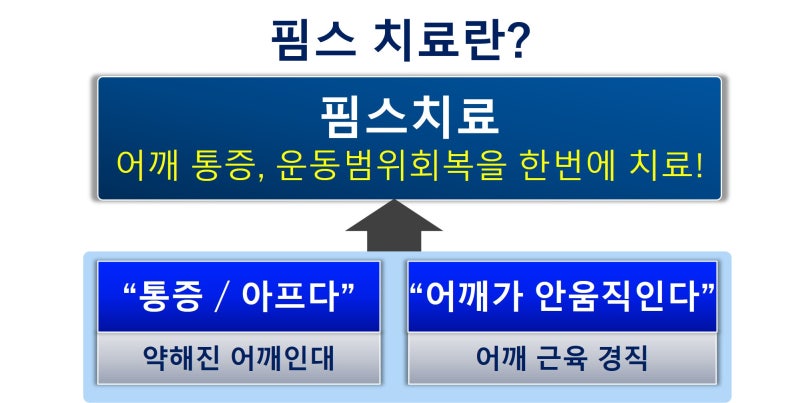 핌스 치료란?

핌스치료
어깨 통증, 운동범위회복을 한번에 치료!

“통증 / 아프다”
약해진 어깨인대

“어깨가 안움직인다”
어깨 근육 경직